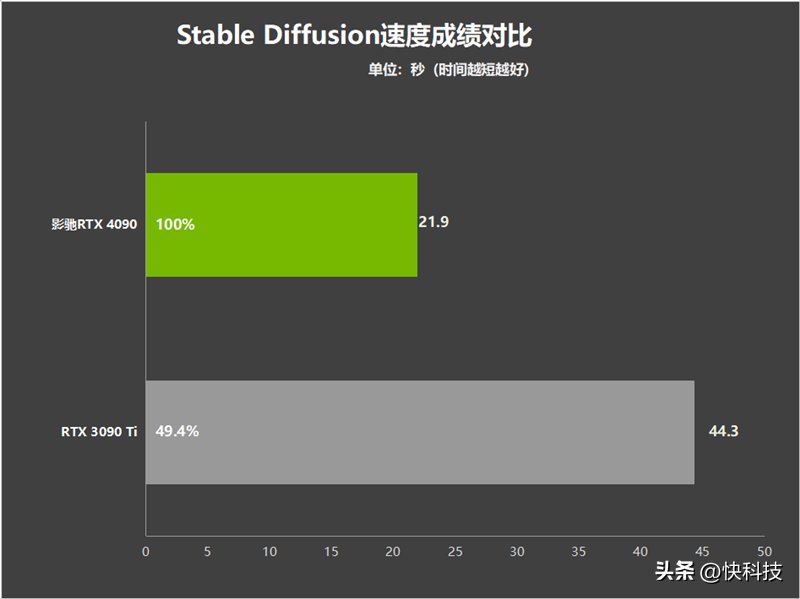 Stable Diffusion速度成绩对比

单位：秒（时间越短越好）

影驰RTX 4090
100%
21.9

RTX 3090 Ti
49.4%
44.3

0 5 10 15 20 25 30 35 40 45 50

头条 @快科技